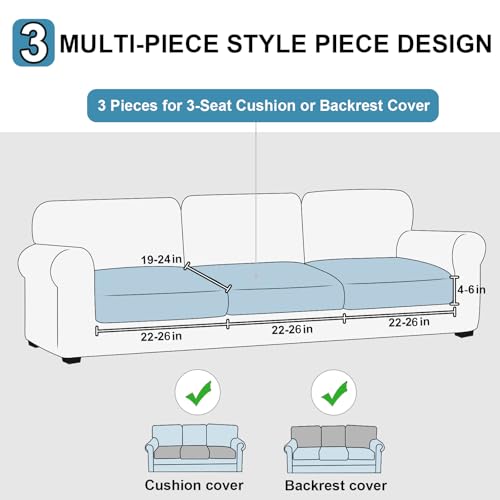 3 MULTI-PIECE STYLE PIECE DESIGN

3 Pieces for 3-Seat Cushion or Backrest Cover

19-24 in

4-6 in

22-26 in

22-26 in

22-26 in

Cushion cover

Backrest cover